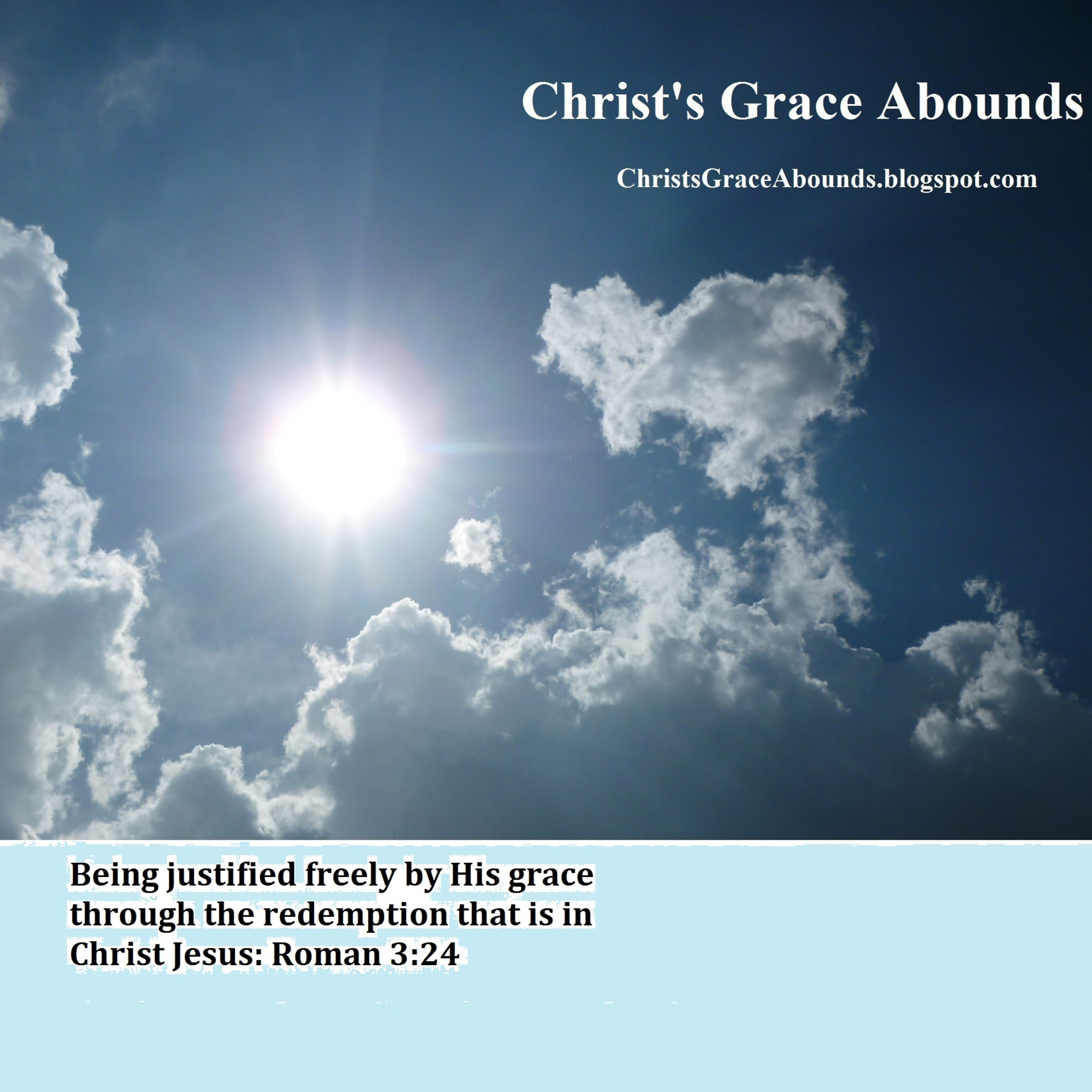 Christ's Grace Abounds

ChristsGraceAbounds.blogspot.com

Being justified freely by His grace through the redemption that is in Christ Jesus: Roman 3:24